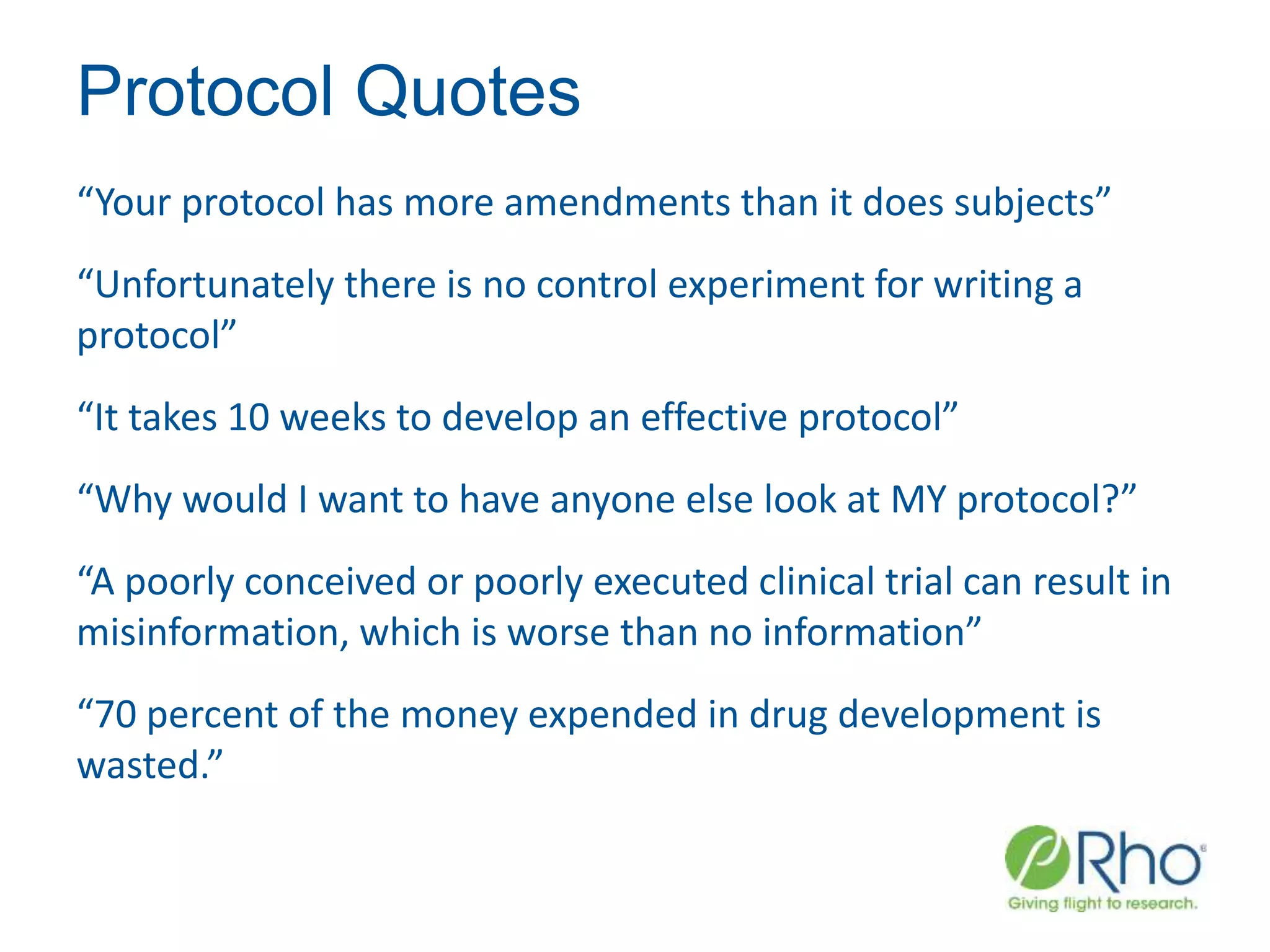 Protocol Quotes

“Your protocol has more amendments than it does subjects”

“Unfortunately there is no control experiment for writing a protocol”

“It takes 10 weeks to develop an effective protocol”

“Why would I want to have anyone else look at MY protocol?”

“A poorly conceived or poorly executed clinical trial can result in misinformation, which is worse than no information”

“70 percent of the money expended in drug development is wasted.”

Rho

Giving flight to research.